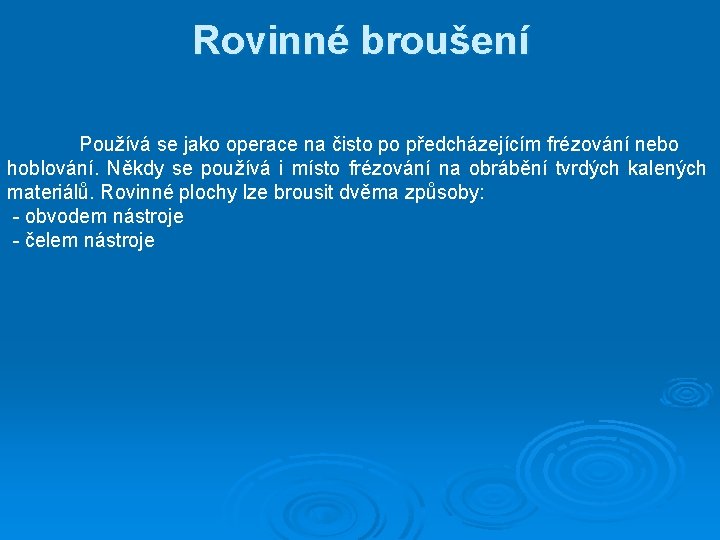 Rovinné broušení

Používá se jako operace na čisto po předcházejícím frézování nebo hoblování. Někdy se používá i místo frézování na obrábění tvrdých kalených materiálů. Rovinné plochy lze brousit dvěma způsoby:
- obvodem nástroje
- čelem nástroje